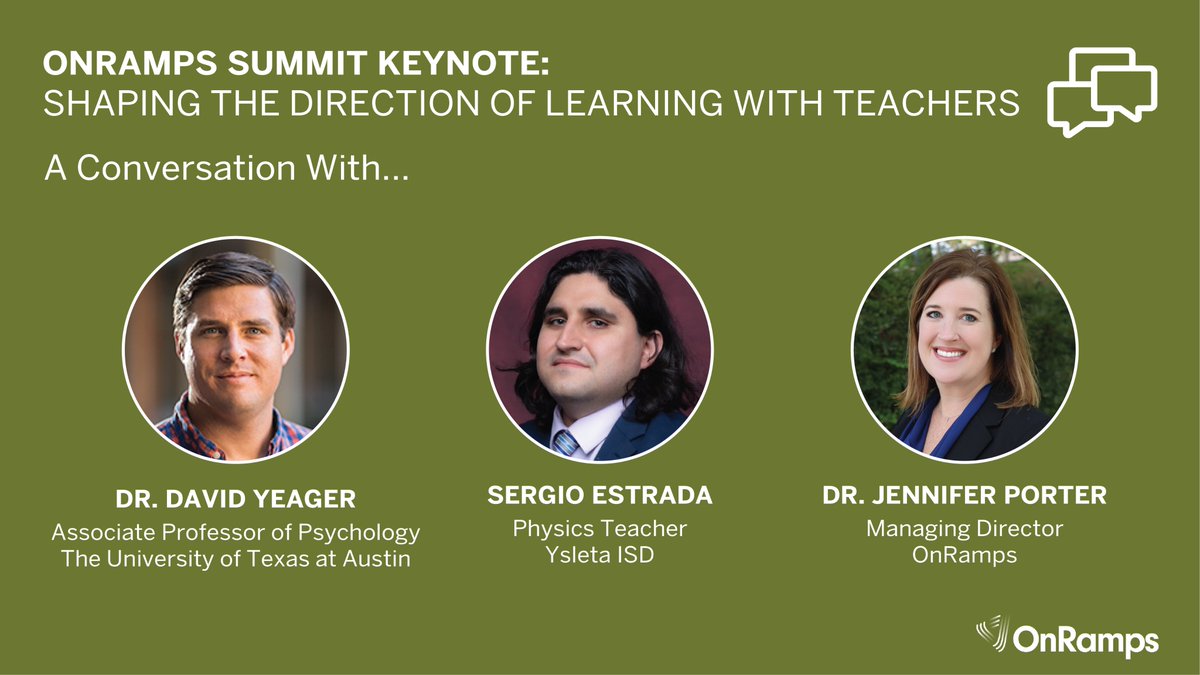 ONRAMPS SUMMIT KEYNOTE:
SHAPING THE DIRECTION OF LEARNING WITH TEACHERS

A Conversation With...

DR. DAVID YEAGER
Associate Professor of Psychology
The University of Texas at Austin

SERGIO ESTRADA
Physics Teacher
Ysleta ISD

DR. JENNIFER PORTER
Managing Director
OnRamps

OnRamps